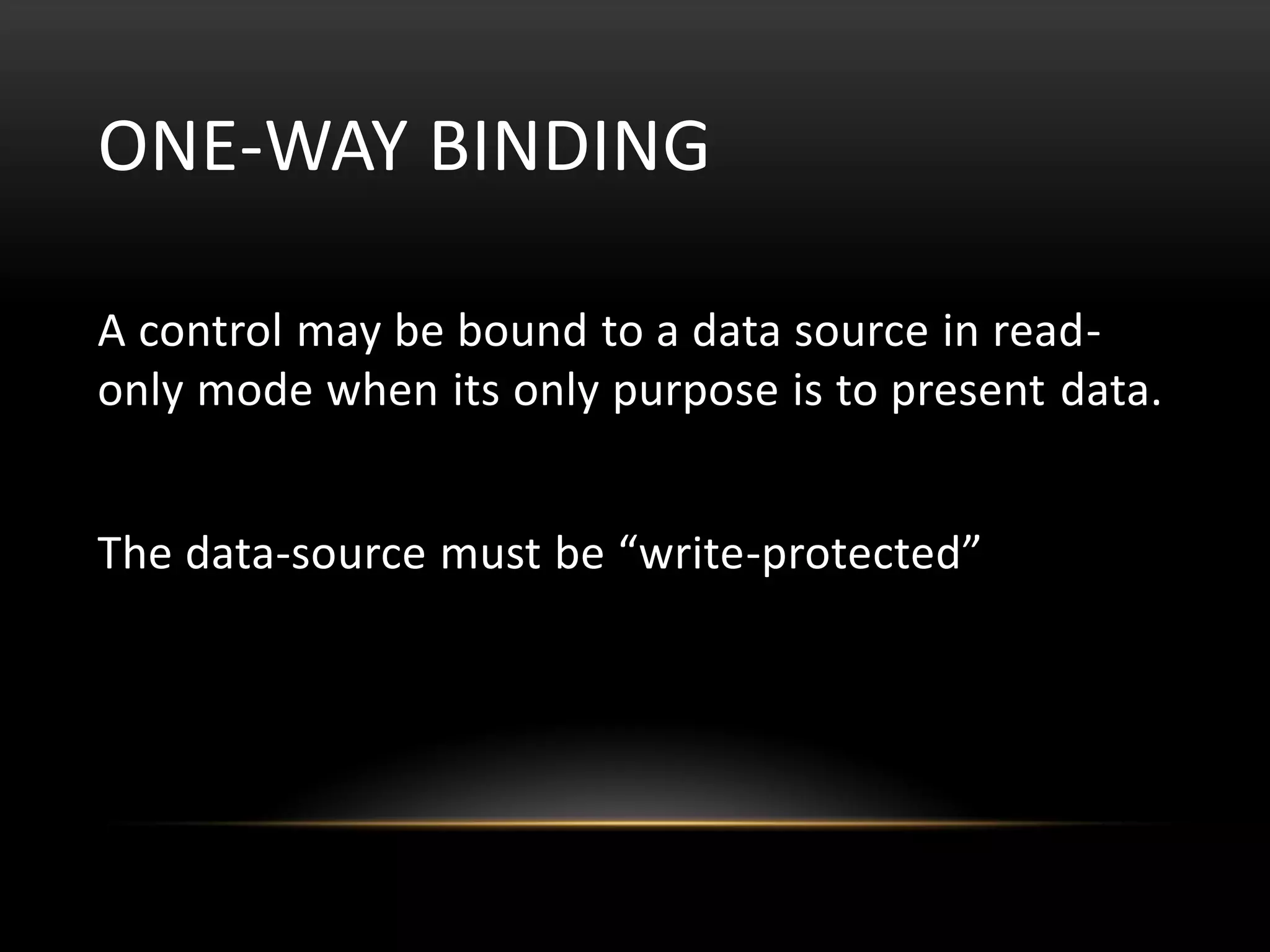 ONE-WAY BINDING

A control may be bound to a data source in read-only mode when its only purpose is to present data.

The data-source must be “write-protected”